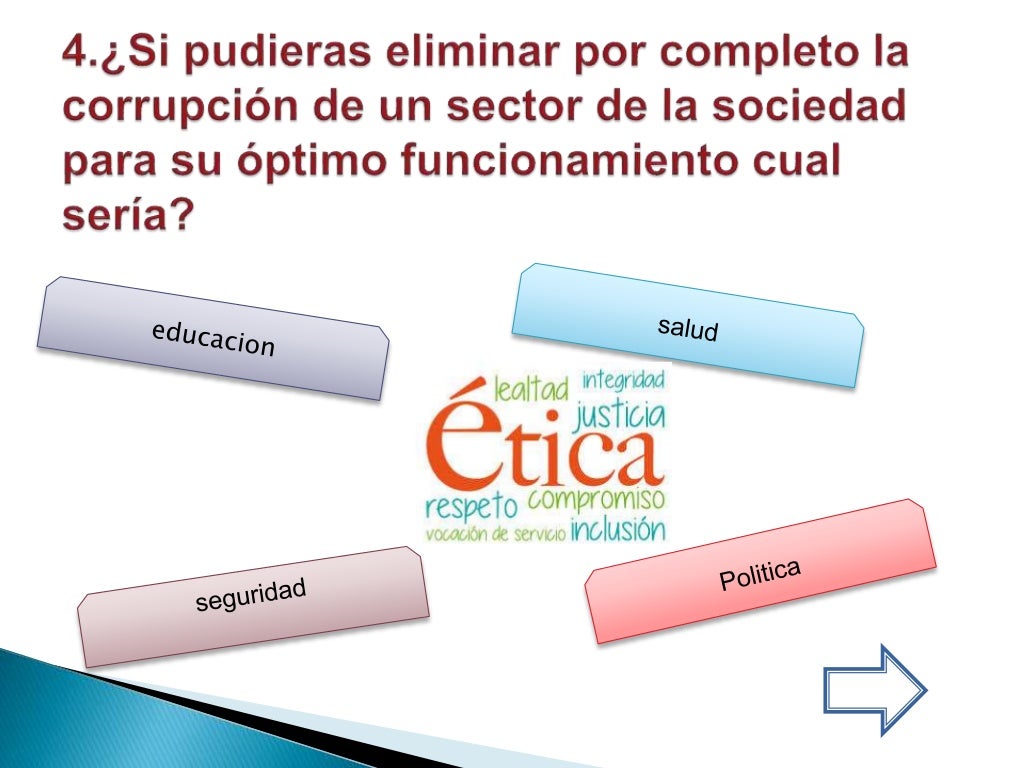 4.¿Si pudieras eliminar por completo la corrupción de un sector de la sociedad para su óptimo funcionamiento cual sería?

educacion

salud

lealtad integridad
justicia
ética
respeto compromiso
vocación de servicio inclusión

seguridad

Politica